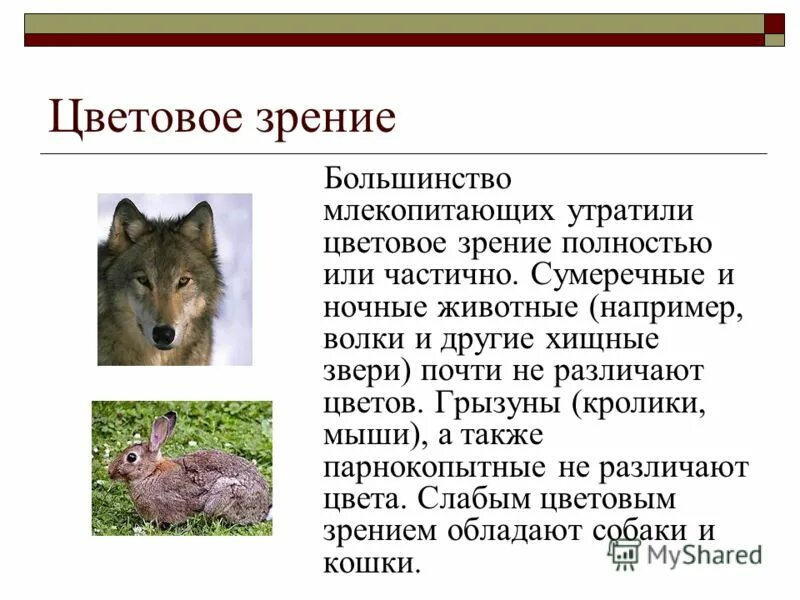 Цветовое зрение

Большинство млекопитающих утратили цветовое зрение полностью или частично. Сумеречные и ночные животные (например, волки и другие хищные звери) почти не различают цветов. Грызуны (кролики, мыши), а также парнокопытные не различают цвета. Слабым цветовым зрением обладают собаки и кошки.

MyShared